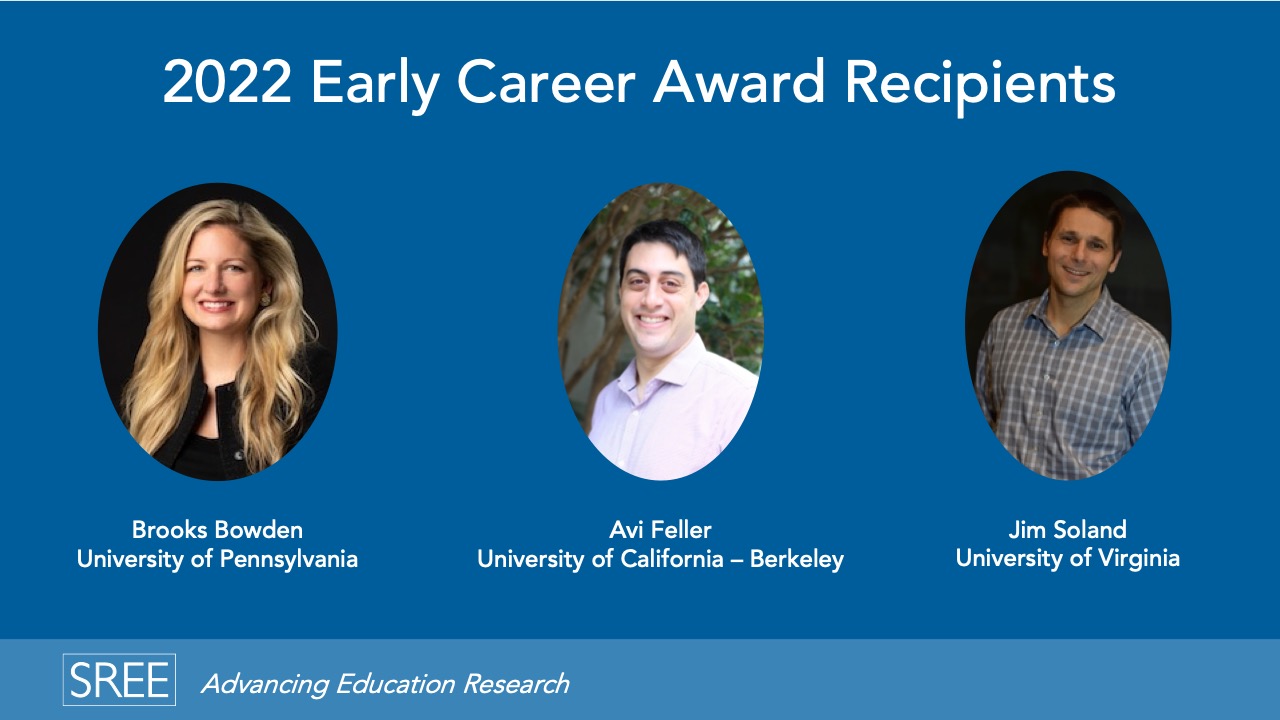 2022 Early Career Award Recipients

Brooks Bowden
University of Pennsylvania

Avi Feller
University of California – Berkeley

Jim Soland
University of Virginia

SREE Advancing Education Research